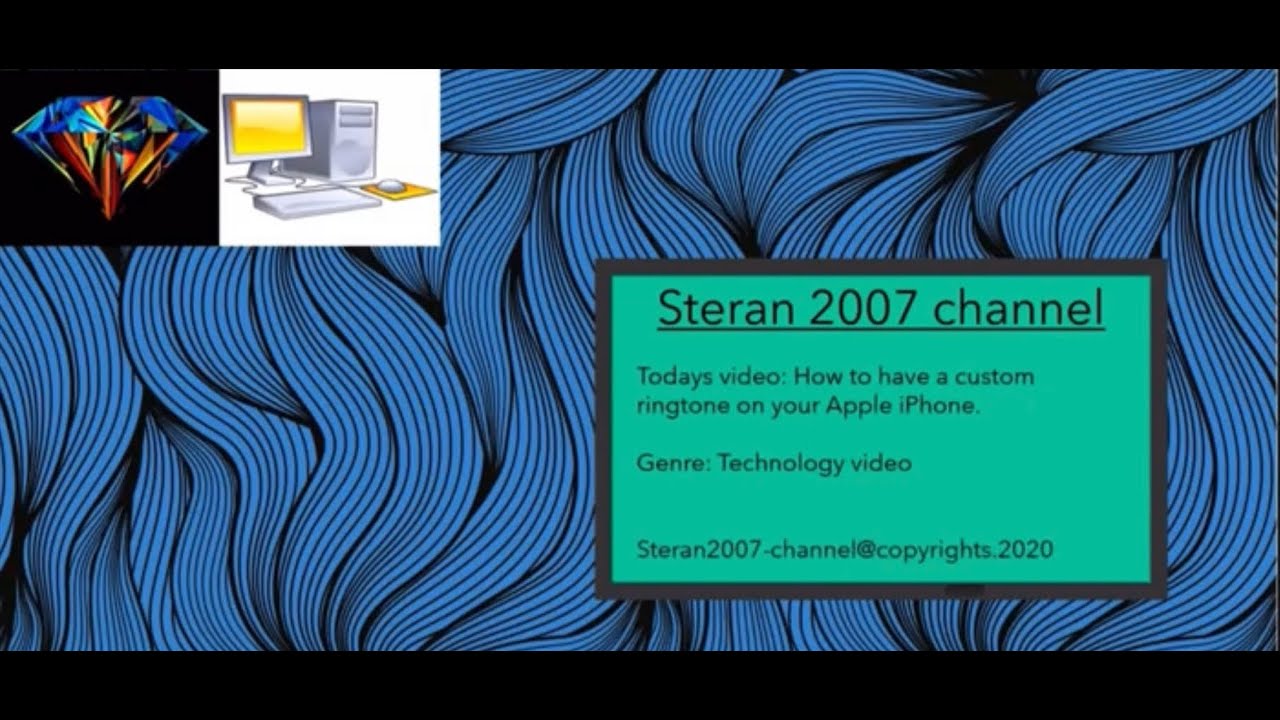 Steran 2007 channel

Todays video: How to have a custom ringtone on your Apple iPhone.

Genre: Technology video

Steran2007-channel@copyrights.2020